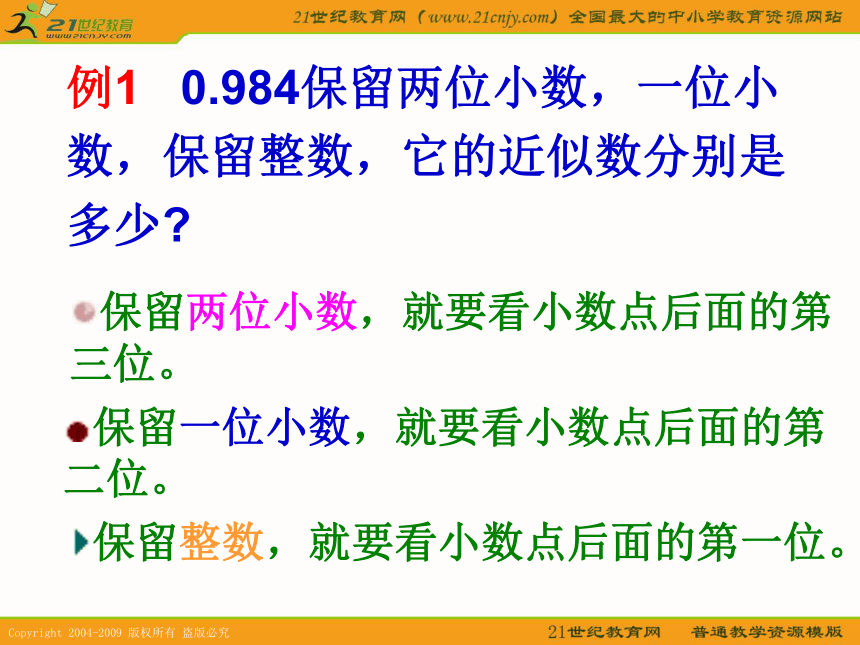 21世纪教育
www.21cnjy.com

21世纪教育网（www.21cnjy.com）全国最大的中小学教育资源网站

例1　0.984保留两位小数，一位小数，保留整数，它的近似数分别是多少?

保留两位小数，就要看小数点后面的第三位。

保留一位小数，就要看小数点后面的第二位。

保留整数，就要看小数点后面的第一位。

Copyright 2004-2009 版权所有 盗版必究

21世纪教育网　普通教学资源模版